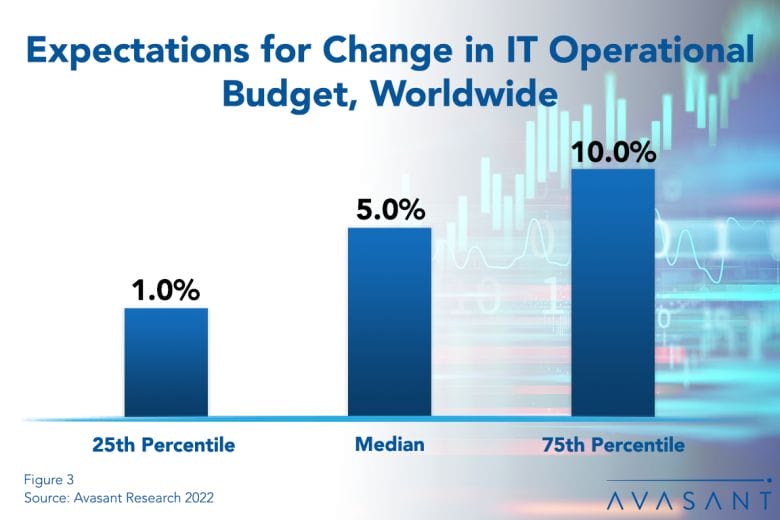 Expectations for Change in IT Operational Budget, Worldwide

1.0%

5.0%

10.0%

25th Percentile

Median

75th Percentile

Figure 3
Source: Avasant Research 2022

AVASANT